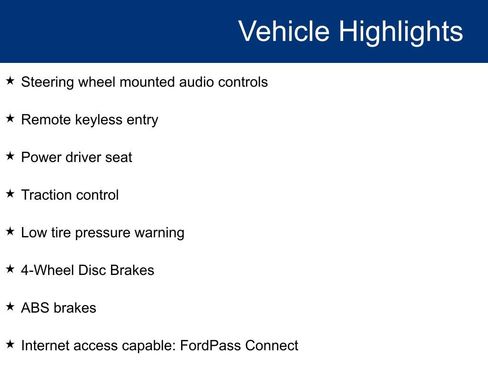 Vehicle Highlights

★ Steering wheel mounted audio controls

★ Remote keyless entry

★ Power driver seat

★ Traction control

★ Low tire pressure warning

★ 4-Wheel Disc Brakes

★ ABS brakes

★ Internet access capable: FordPass Connect